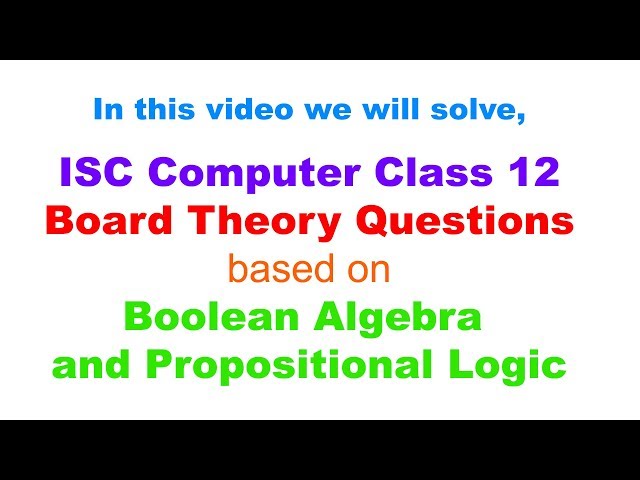 In this video we will solve,

ISC Computer Class 12
Board Theory Questions
based on
Boolean Algebra
and Propositional Logic